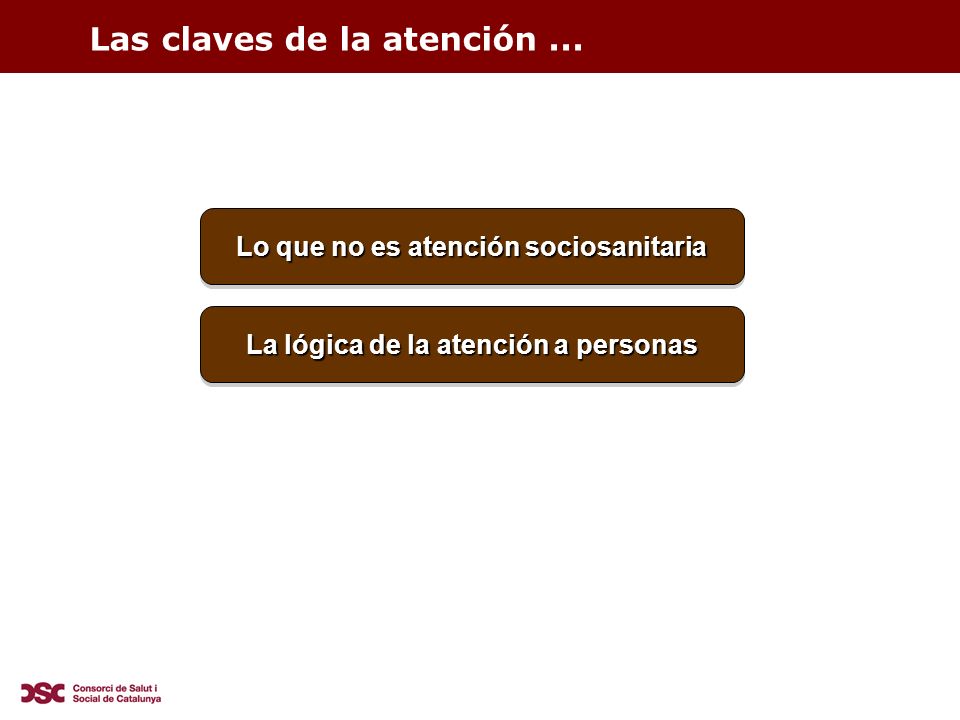 Las claves de la atención ...

Lo que no es atención sociosanitaria

La lógica de la atención a personas

CSC Consorci de Salut i Social de Catalunya